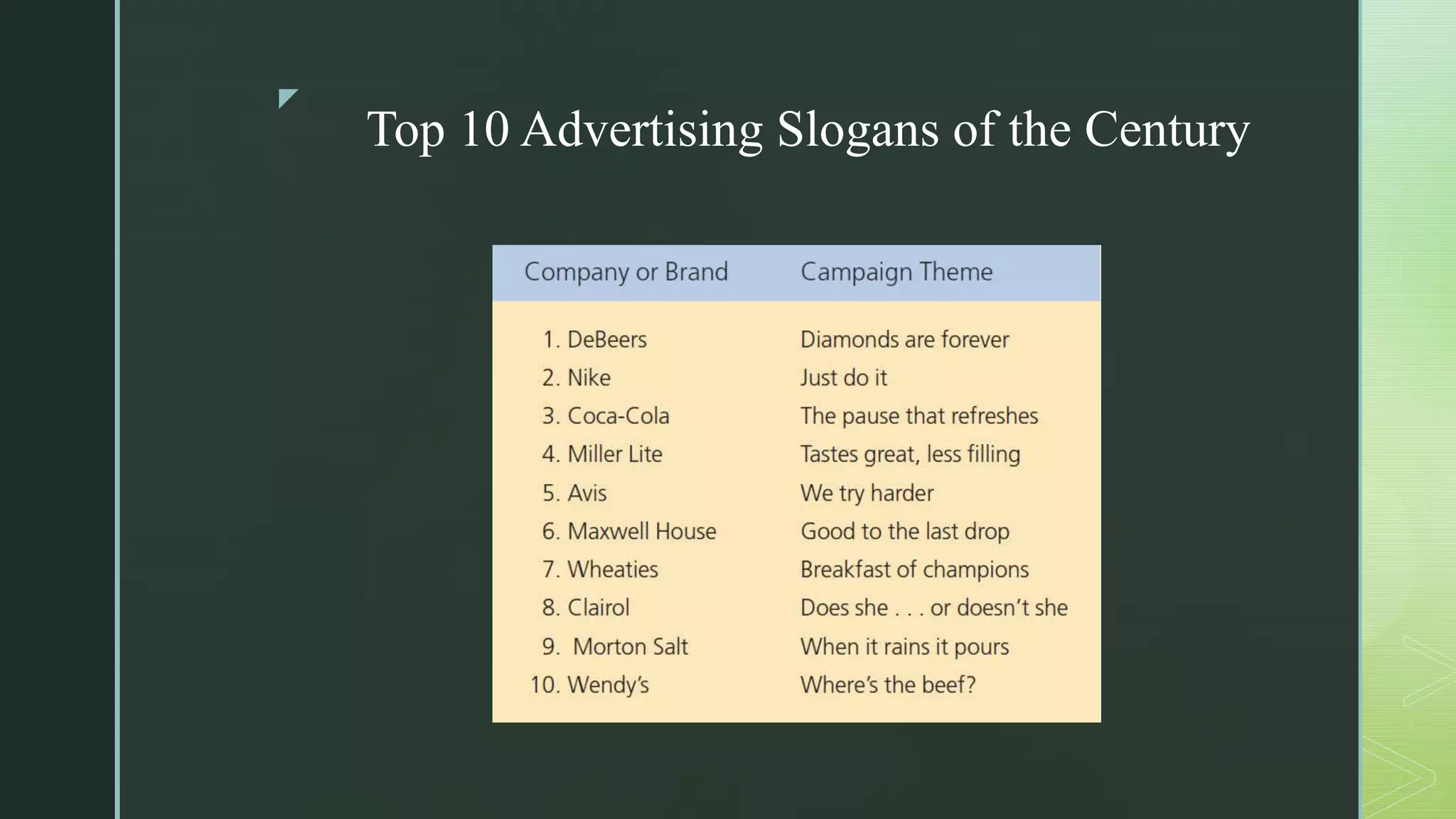 Top 10 Advertising Slogans of the Century

| Company or Brand | Campaign Theme |
|---|---|
| 1. DeBeers | Diamonds are forever |
| 2. Nike | Just do it |
| 3. Coca-Cola | The pause that refreshes |
| 4. Miller Lite | Tastes great, less filling |
| 5. Avis | We try harder |
| 6. Maxwell House | Good to the last drop |
| 7. Wheaties | Breakfast of champions |
| 8. Clairol | Does she . . . or doesn't she |
| 9. Morton Salt | When it rains it pours |
| 10. Wendy's | Where's the beef? |